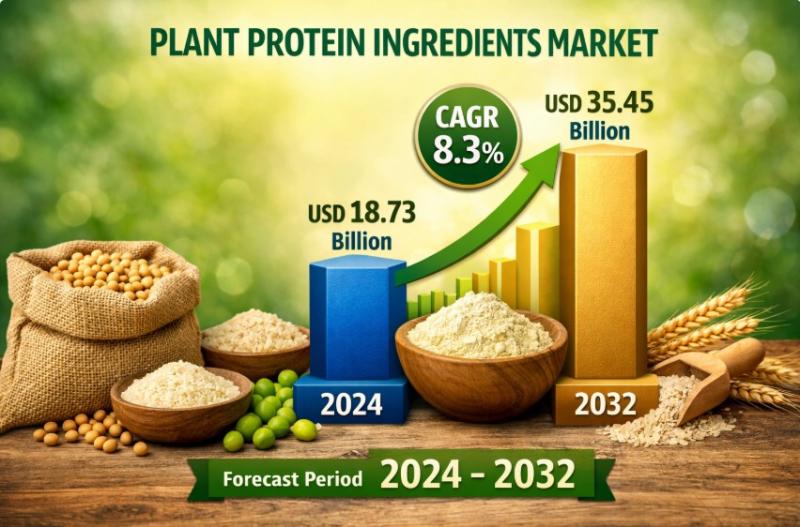 PLANT PROTEIN INGREDIENTS MARKET

CAGR 8.3%

USD 35.45 Billion

USD 18.73 Billion

2024

2032

Forecast Period 2024 - 2032